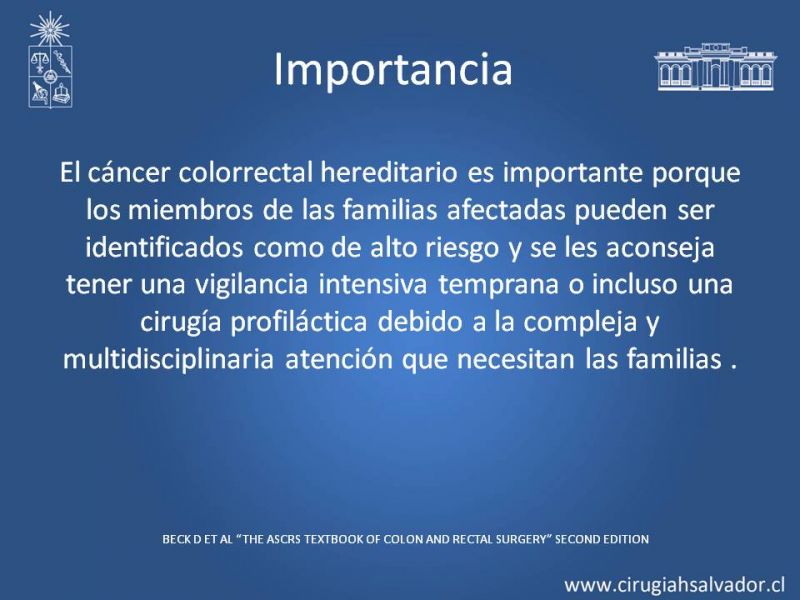 Importancia

El cáncer colorrectal hereditario es importante porque los miembros de las familias afectadas pueden ser identificados como de alto riesgo y se les aconseja tener una vigilancia intensiva temprana o incluso una cirugía profiláctica debido a la compleja y multidisciplinaria atención que necesitan las familias .

BECK D ET AL "THE ASCRS TEXTBOOK OF COLON AND RECTAL SURGERY" SECOND EDITION

www.cirugiahsalvador.cl